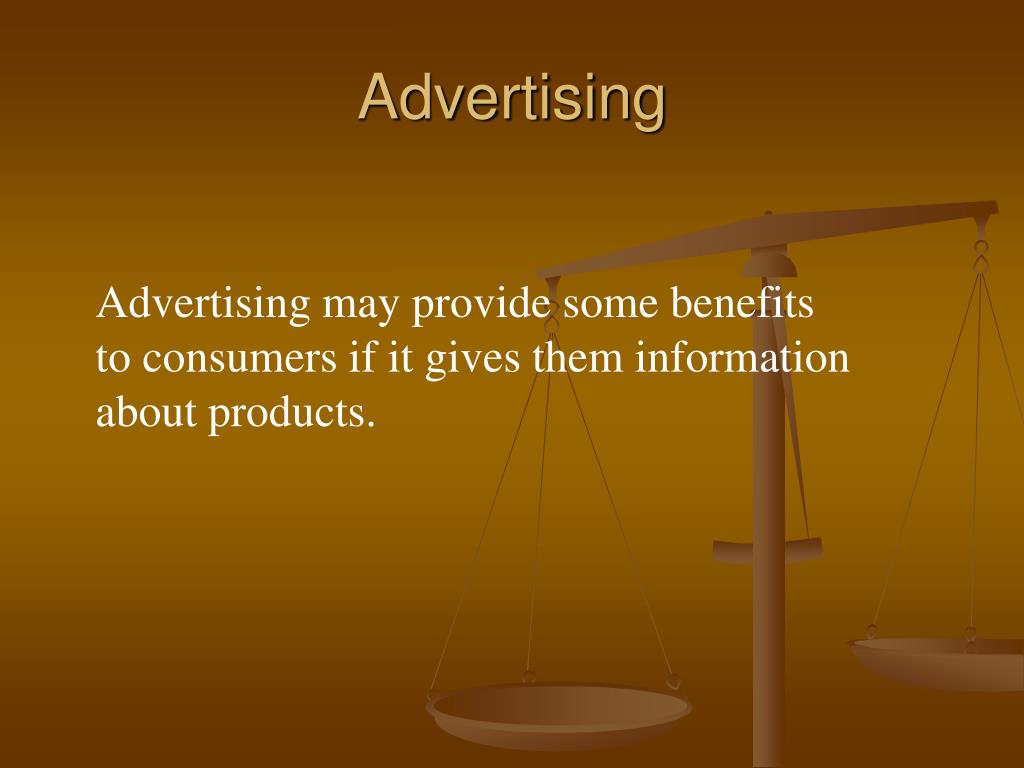 Advertising

Advertising may provide some benefits to consumers if it gives them information about products.